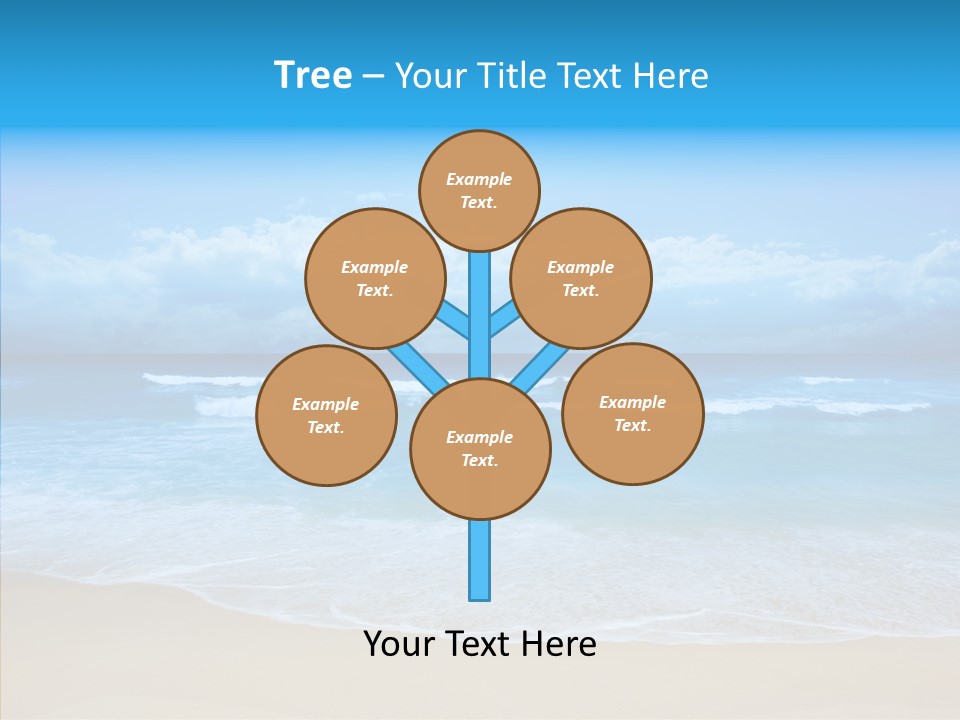 Tree – Your Title Text Here

Example Text.

Example Text.

Example Text.

Example Text.

Example Text.

Example Text.

Your Text Here